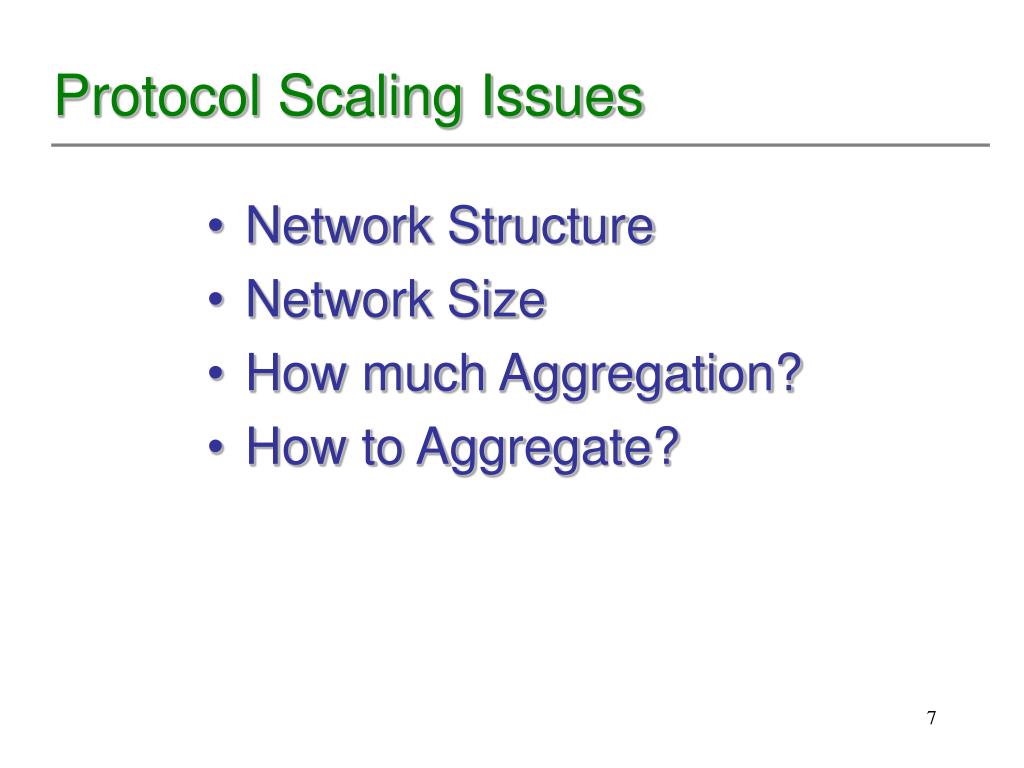 Protocol Scaling Issues

• Network Structure
• Network Size
• How much Aggregation?
• How to Aggregate?

7